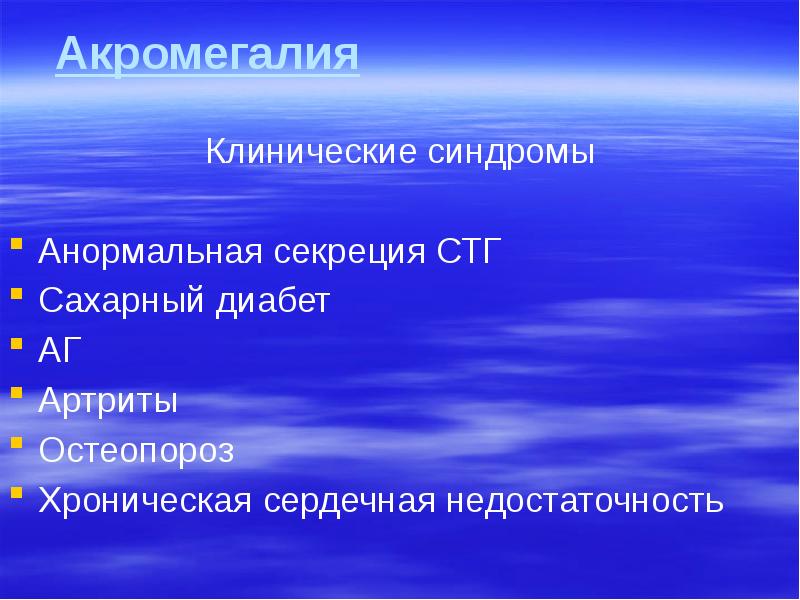 Акромегалия

Клинические синдромы

- Анормальная секреция СТГ
- Сахарный диабет
- АГ
- Артриты
- Остеопороз
- Хроническая сердечная недостаточность